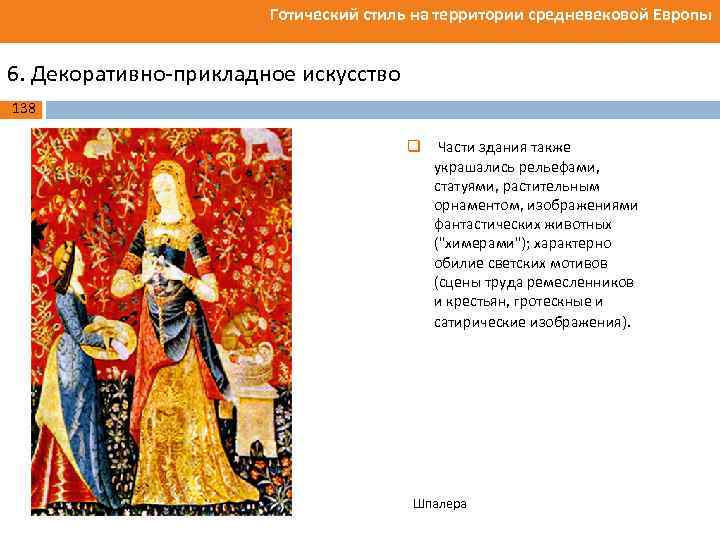 Готический стиль на территории средневековой Европы

6. Декоративно-прикладное искусство

138

Части здания также украшались рельефами, статуями, растительным орнаментом, изображениями фантастических животных ("химерами"); характерно обилие светских мотивов (сцены труда ремесленников и крестьян, гротескные и сатирические изображения).

Шпалера